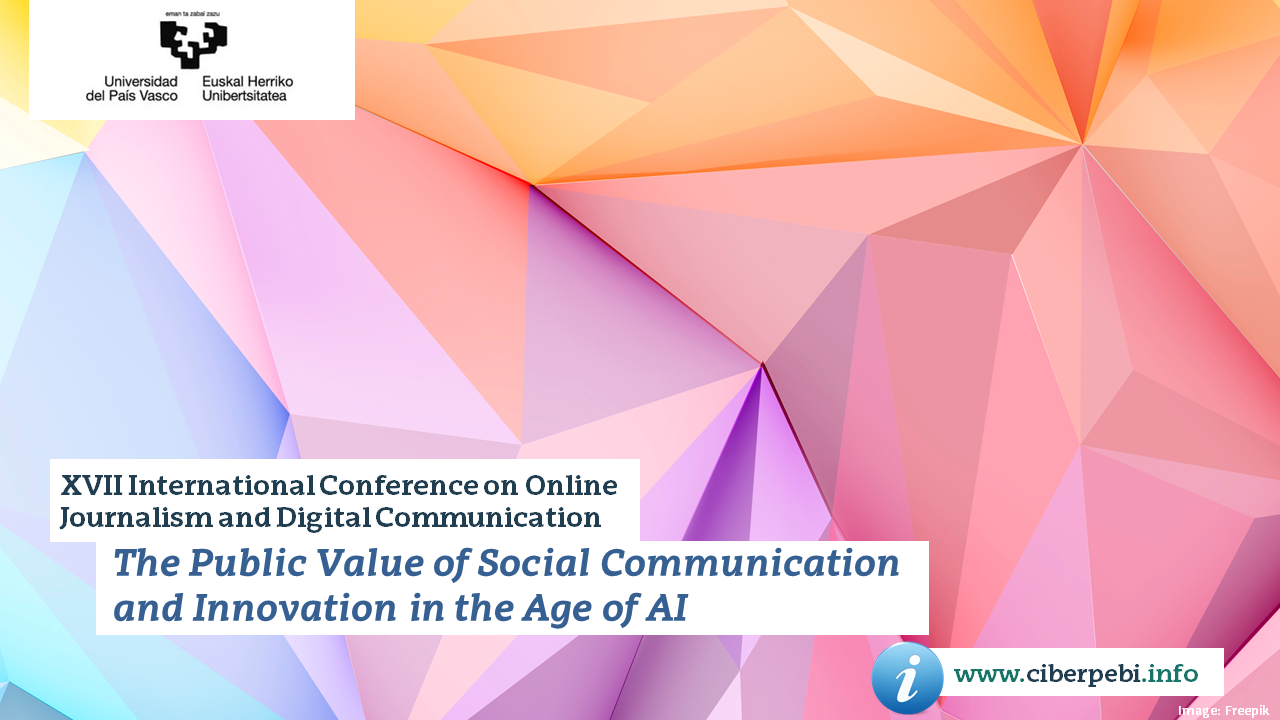 eman ta zabal zazu

Universidad del País Vasco

Euskal Herriko Unibertsitatea

XVII International Conference on Online Journalism and Digital Communication

The Public Value of Social Communication and Innovation in the Age of AI

i

www.ciberpebi.info

Image: Freepik